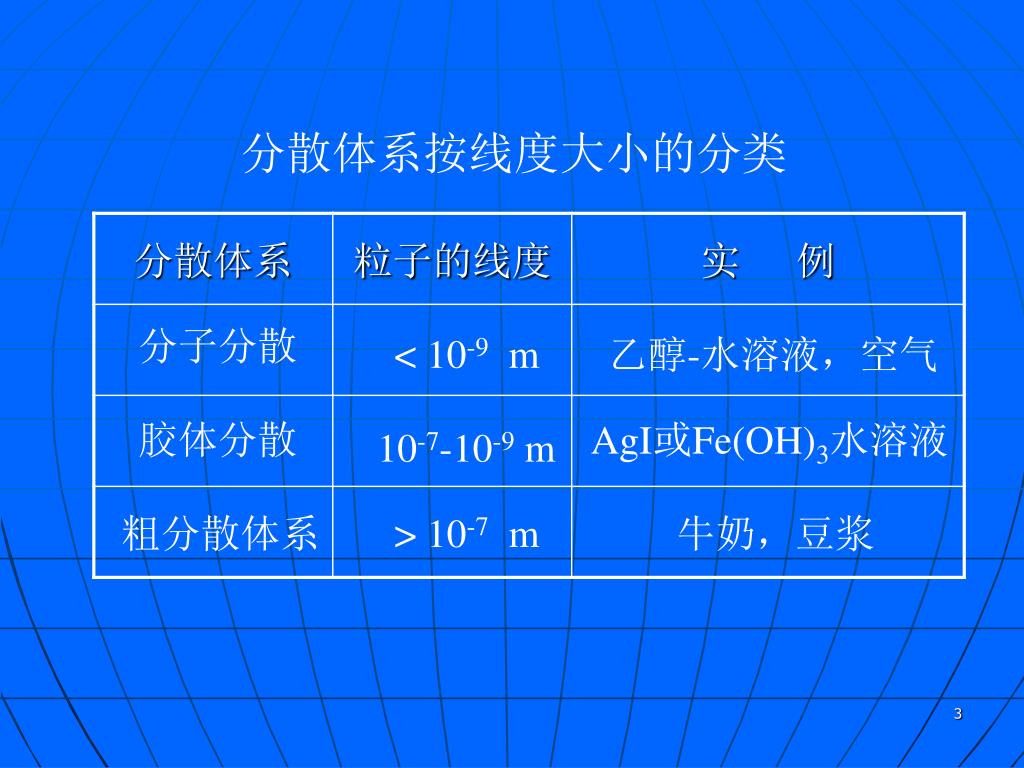 分散体系按线度大小的分类

| 分散体系 | 粒子的线度 | 实　例 |
|---|---|---|
| 分子分散 | $<10^{-9}$ m | 乙醇-水溶液，空气 |
| 胶体分散 | $10^{-7}$-$10^{-9}$ m | AgI或$Fe(OH)_3$水溶液 |
| 粗分散体系 | $>10^{-7}$ m | 牛奶，豆浆 |

3